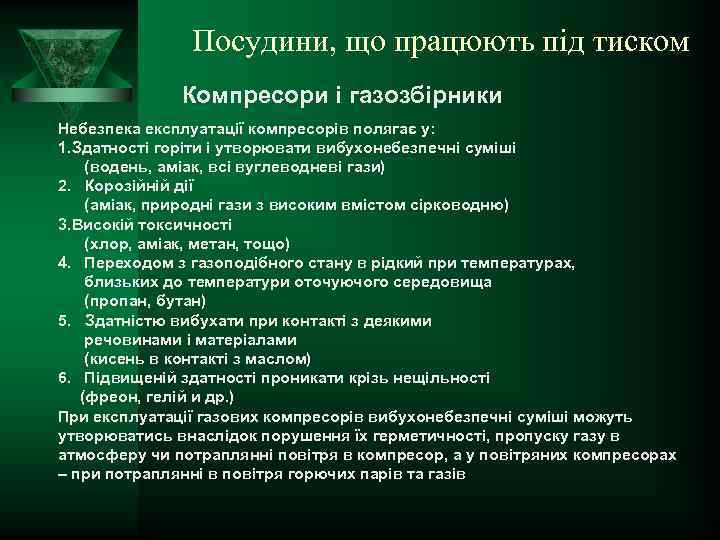 Посудини, що працюють під тиском

Компресори і газозбірники

Небезпека експлуатації компресорів полягає у:
1.Здатності горіти і утворювати вибухонебезпечні суміші (водень, аміак, всі вуглеводневі гази)
2. Корозійній дії (аміак, природні гази з високим вмістом сірководню)
3.Високій токсичності (хлор, аміак, метан, тощо)
4. Переходом з газоподібного стану в рідкий при температурах, близьких до температури оточуючого середовища (пропан, бутан)
5. Здатністю вибухати при контакті з деякими речовинами і матеріалами (кисень в контакті з маслом)
6. Підвищеній здатності проникати крізь нещільності (фреон, гелій и др.)
При експлуатації газових компресорів вибухонебезпечні суміші можуть утворюватись внаслідок порушення їх герметичності, пропуску газу в атмосферу чи потраплянні повітря в компресор, а у повітряних компресорах – при потраплянні в повітря горючих парів та газів